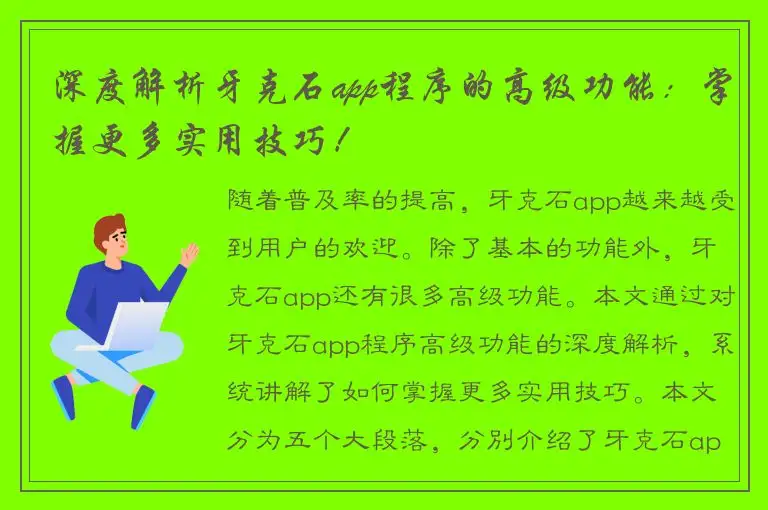 深度解析牙克石app程序的高级功能：掌握更多实用技巧！

随着普及率的提高，牙克石app越来越受到用户的欢迎。除了基本的功能外，牙克石app还有很多高级功能。本文通过对牙克石app程序高级功能的深度解析，系统讲解了如何掌握更多实用技巧。本文分为五个大段落，分别介绍了牙克石ap